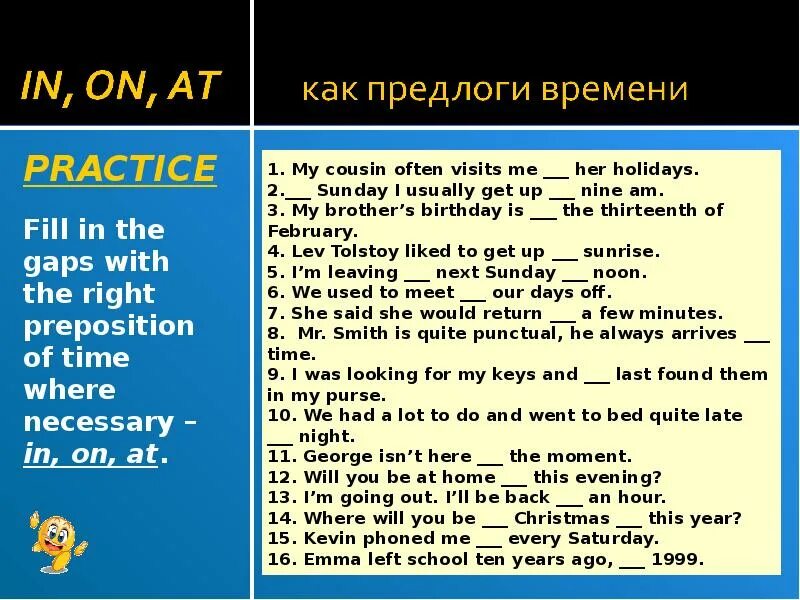 IN, ON, AT

как предлоги времени

PRACTICE

Fill in the gaps with the right preposition of time where necessary – in, on, at.

1. My cousin often visits me ___ her holidays.
2.___ Sunday I usually get up ___ nine am.
3. My brother's birthday is ___ the thirteenth of February.
4. Lev Tolstoy liked to get up ___ sunrise.
5. I'm leaving ___ next Sunday ___ noon.
6. We used to meet ___ our days off.
7. She said she would return ___ a few minutes.
8. Mr. Smith is quite punctual, he always arrives ___ time.
9. I was looking for my keys and ___ last found them in my purse.
10. We had a lot to do and went to bed quite late ___ night.
11. George isn't here ___ the moment.
12. Will you be at home ___ this evening?
13. I'm going out. I'll be back ___ an hour.
14. Where will you be ___ Christmas ___ this year?
15. Kevin phoned me ___ every Saturday.
16. Emma left school ten years ago, ___ 1999.